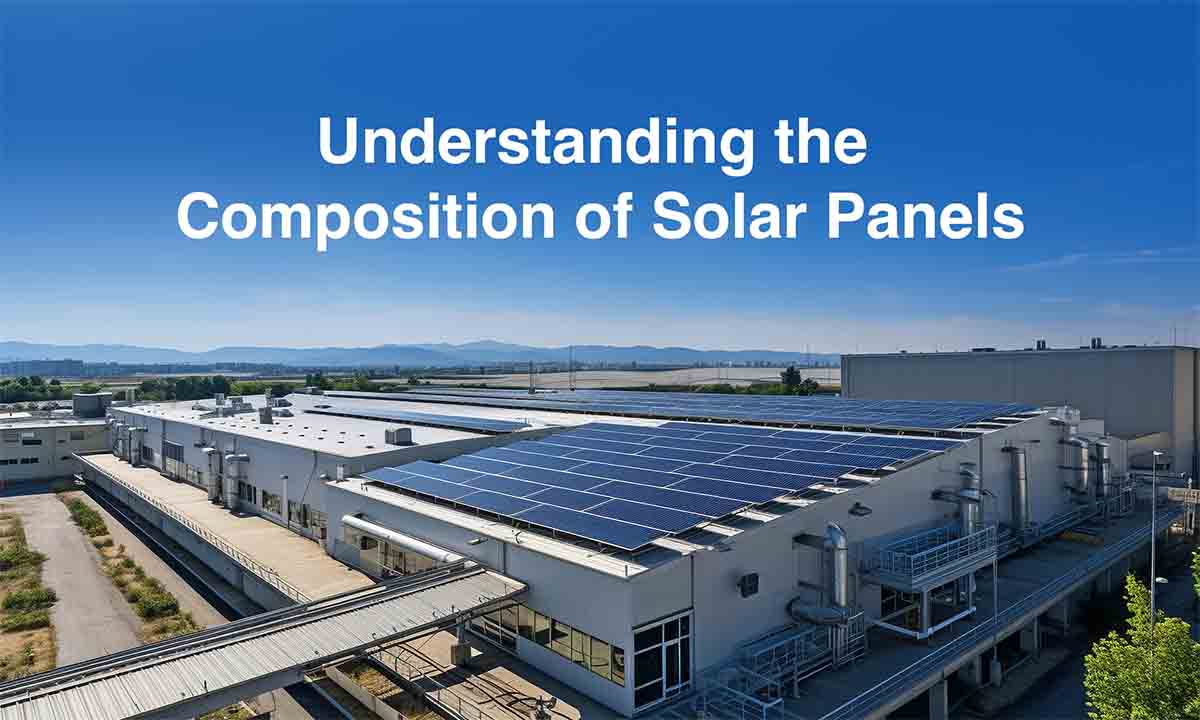 Understanding the
Composition of Solar Panels